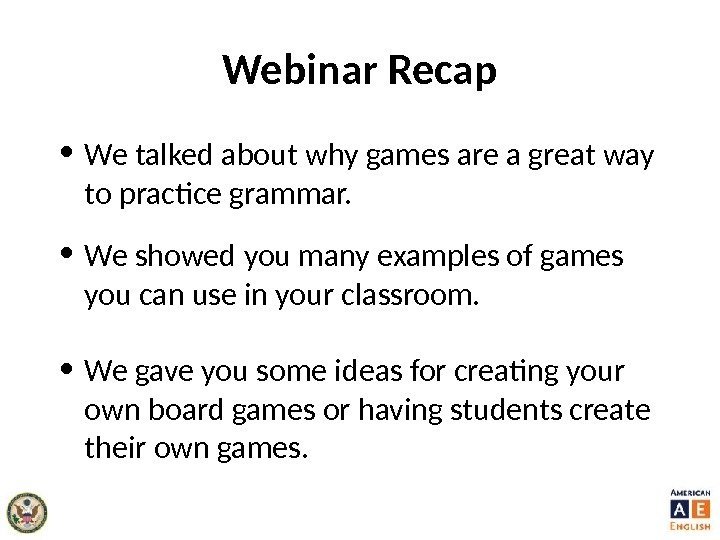 Webinar Recap

• We talked about why games are a great way to practice grammar.

• We showed you many examples of games you can use in your classroom.

• We gave you some ideas for creating your own board games or having students create their own games.

AMERICAN
A E
ENGLISH